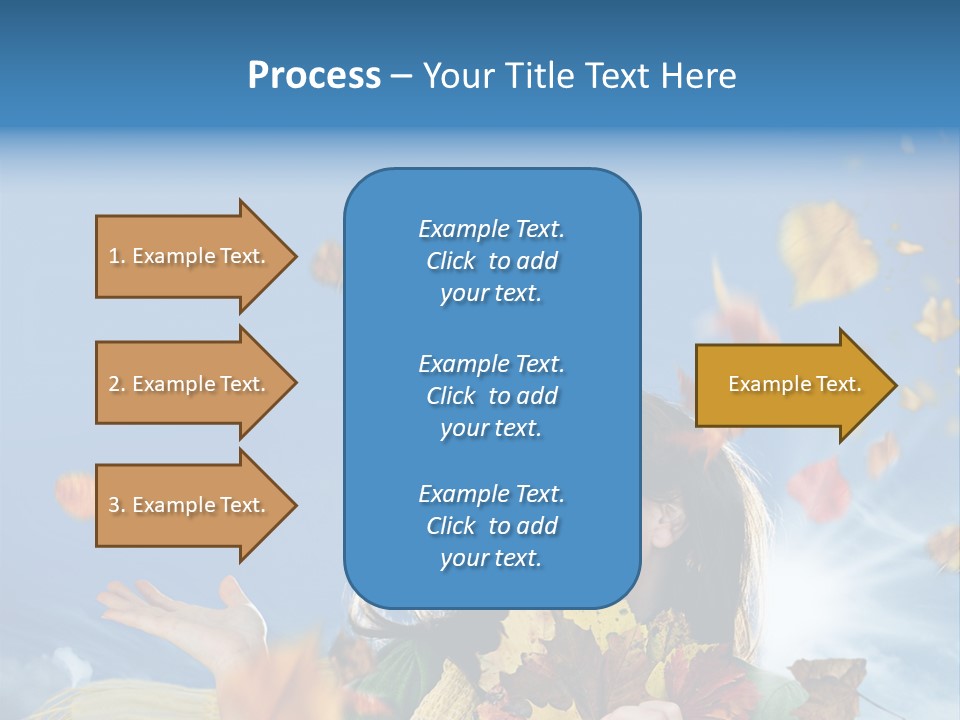 Process – Your Title Text Here

1. Example Text.

2. Example Text.

3. Example Text.

Example Text. Click to add your text.

Example Text. Click to add your text.

Example Text. Click to add your text.

Example Text.